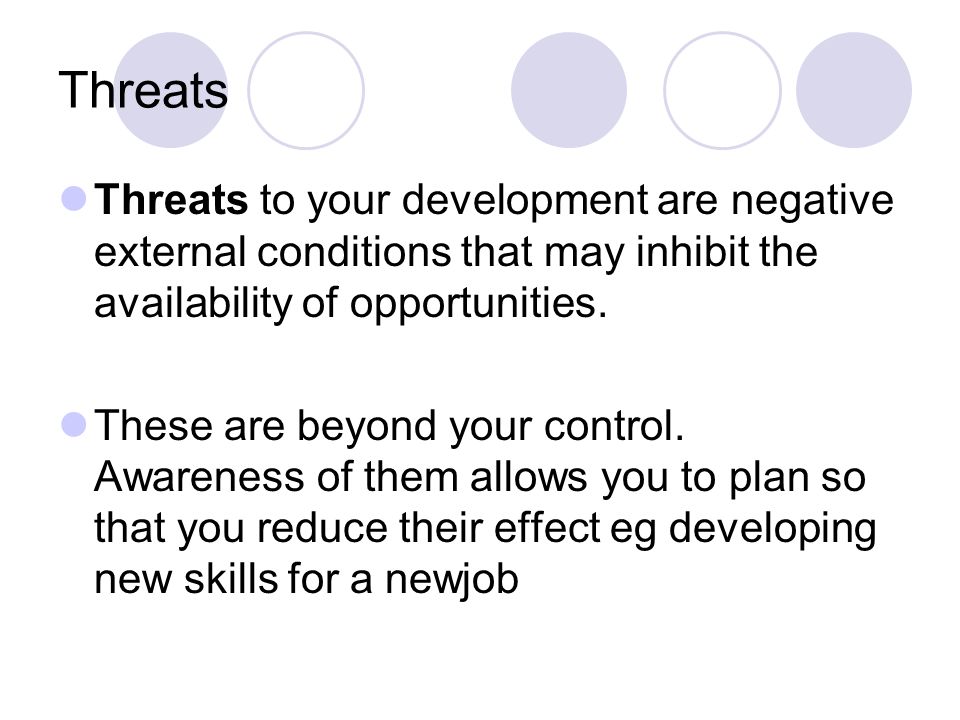 Threats

Threats to your development are negative external conditions that may inhibit the availability of opportunities.

These are beyond your control. Awareness of them allows you to plan so that you reduce their effect eg developing new skills for a newjob